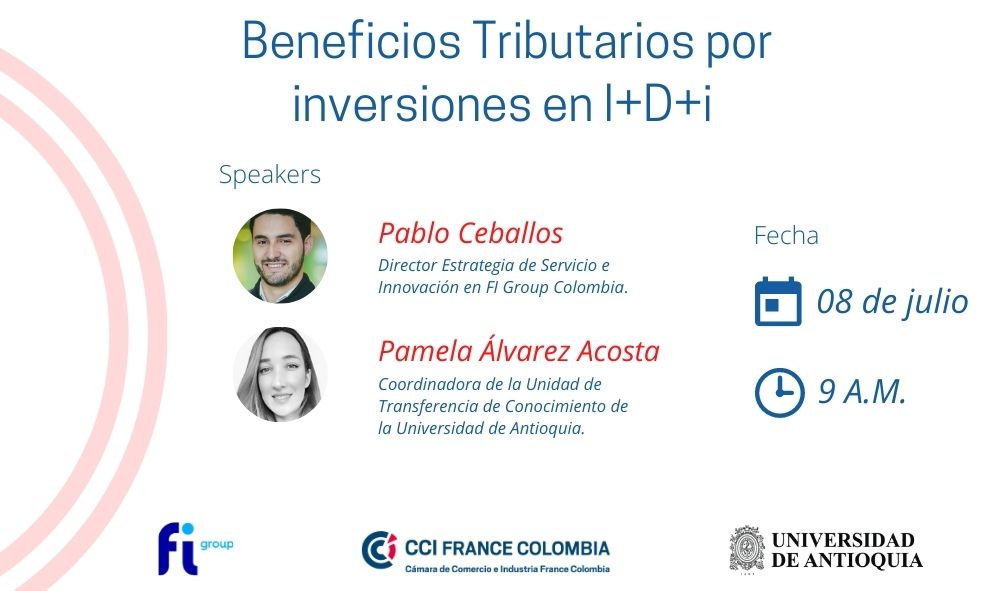 Beneficios Tributarios por inversiones en I+D+i

Speakers

Pablo Ceballos
Director Estrategia de Servicio e Innovación en FI Group Colombia.

Pamela Álvarez Acosta
Coordinadora de la Unidad de Transferencia de Conocimiento de la Universidad de Antioquia.

Fecha

08 de julio

9 A.M.

fi group

CCI FRANCE COLOMBIA
Cámara de Comercio e Industria France Colombia

UNIVERSIDAD DE ANTIOQUIA